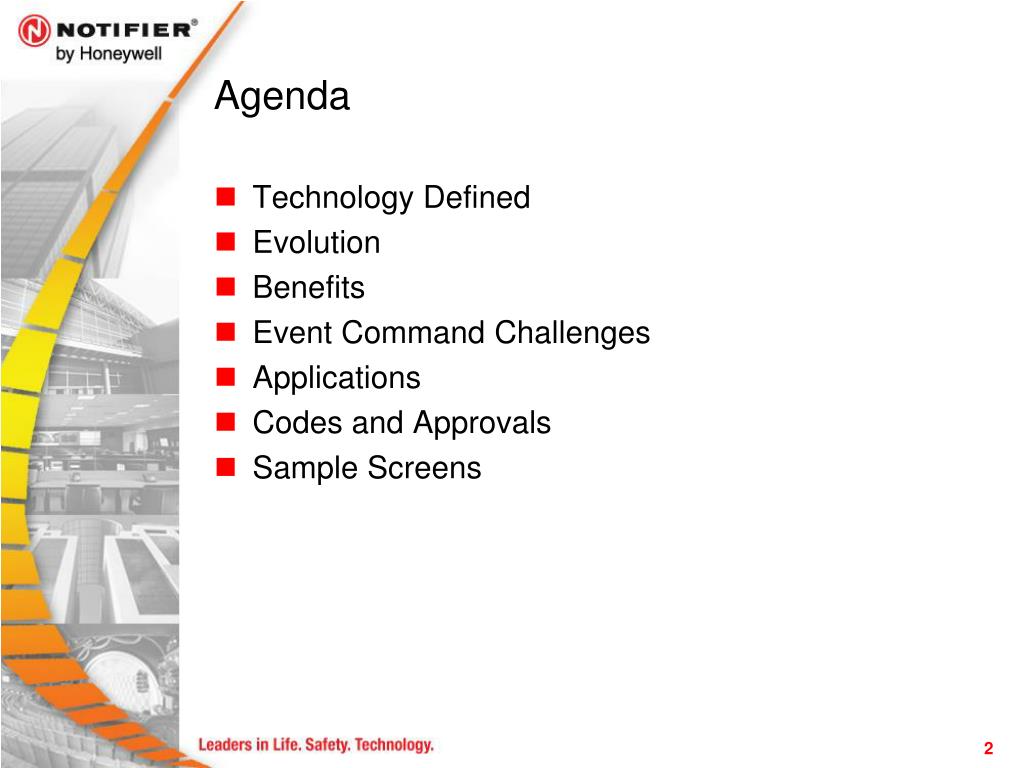 NOTIFIER®
by Honeywell

Agenda

- Technology Defined
- Evolution
- Benefits
- Event Command Challenges
- Applications
- Codes and Approvals
- Sample Screens

Leaders in Life. Safety. Technology.

2